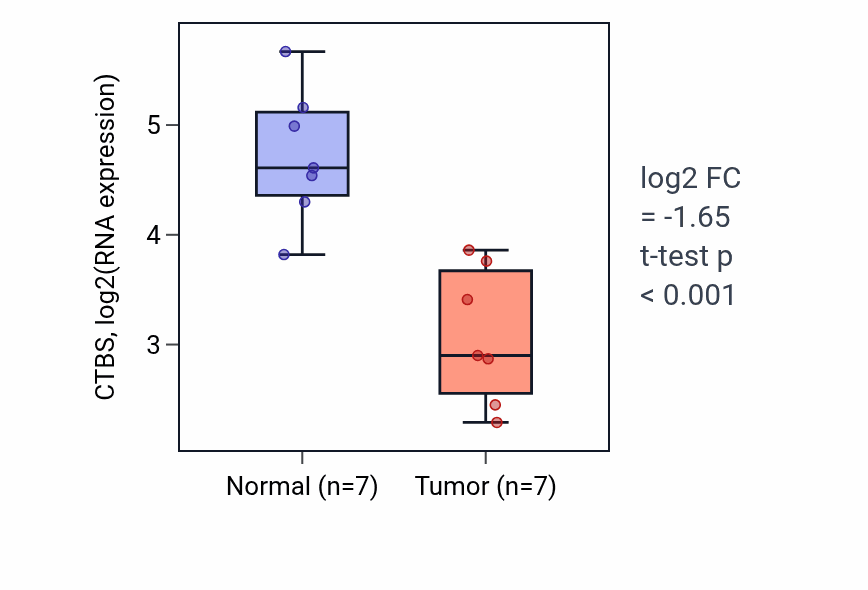 CTBS, log2(RNA expression)

5
4
3

Normal (n=7)
Tumor (n=7)

log2 FC
= -1.65
t-test p
< 0.001